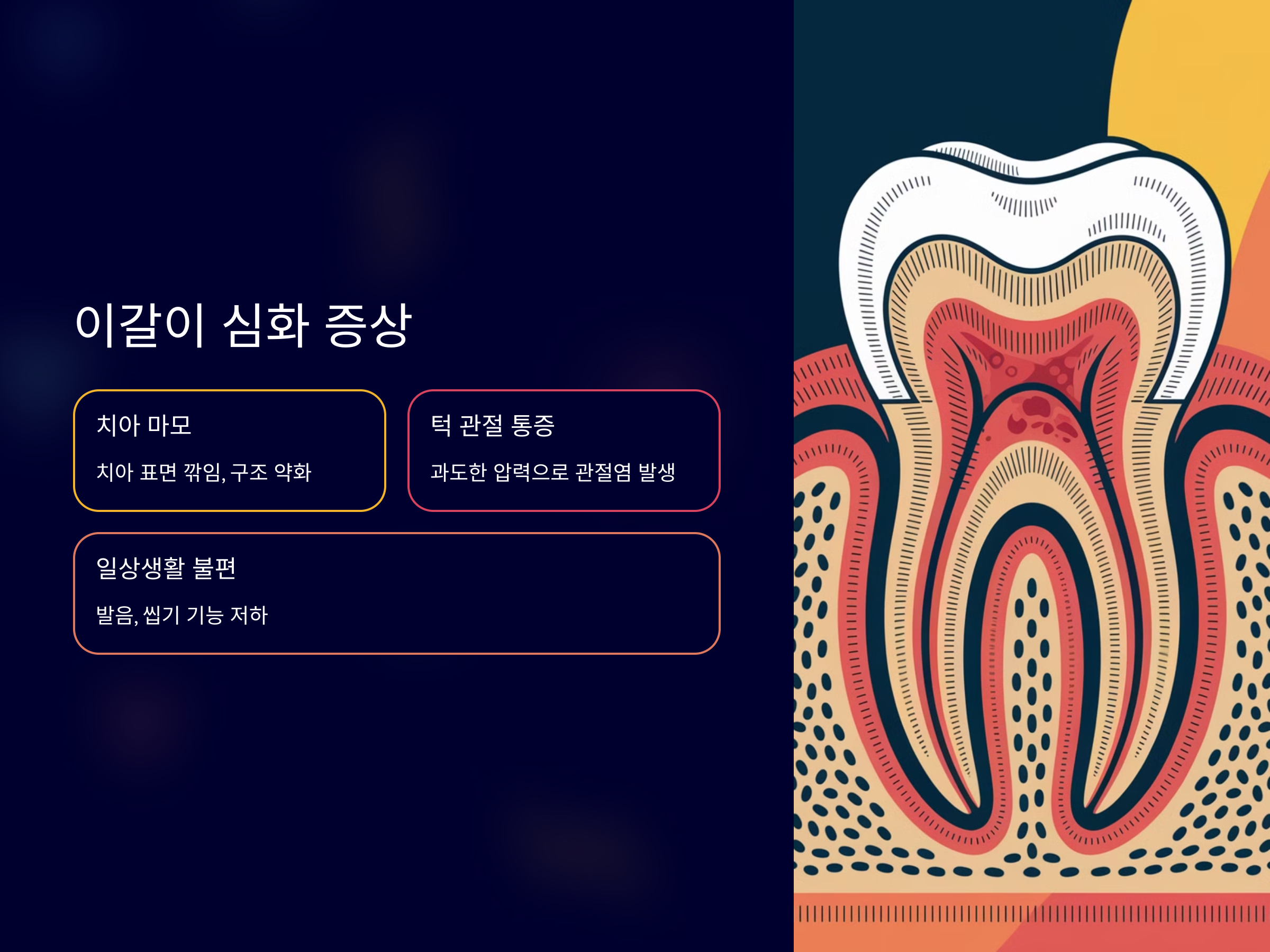 이갈이 심화 증상

치아 마모

치아 표면 깎임, 구조 약화

턱 관절 통증

과도한 압력으로 관절염 발생

일상생활 불편

발음, 씹기 기능 저하